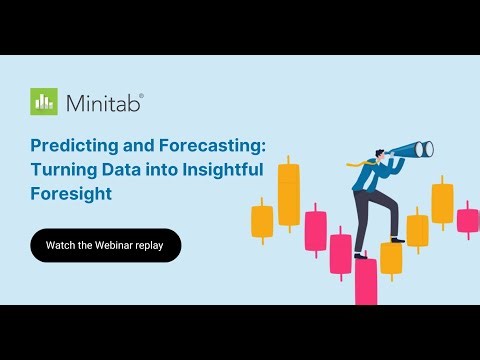 Minitab®

Predicting and Forecasting: Turning Data into Insightful Foresight

Watch the Webinar replay